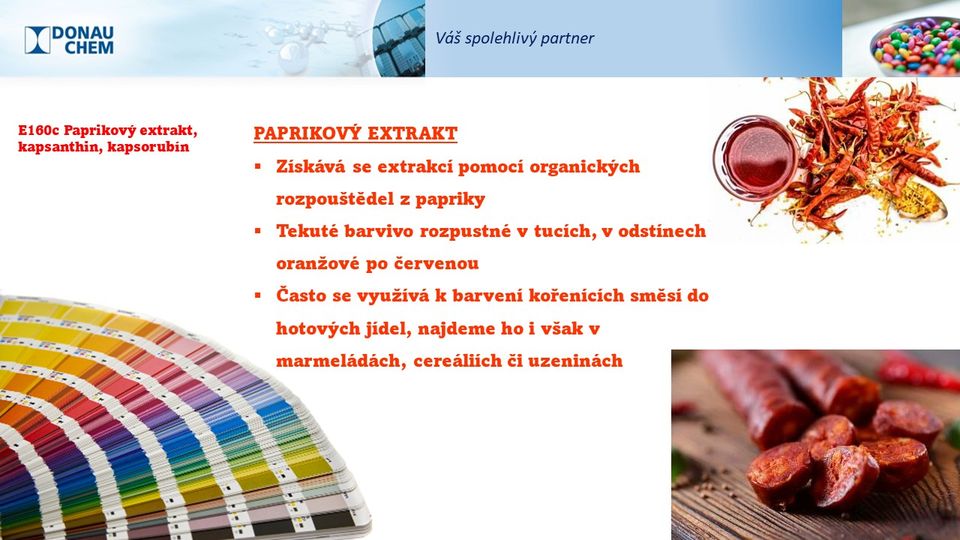 DONAU CHEM

Váš spolehlivý partner

E160c Paprikový extrakt, kapsanthin, kapsorubin

PAPRIKOVÝ EXTRAKT

▪ Získává se extrakcí pomocí organických rozpouštědel z papriky

▪ Tekuté barvivo rozpustné v tucích, v odstínech oranžové po červenou

▪ Často se využívá k barvení kořenících směsí do hotových jídel, najdeme ho i však v marmeládách, cereáliích či uzeninách